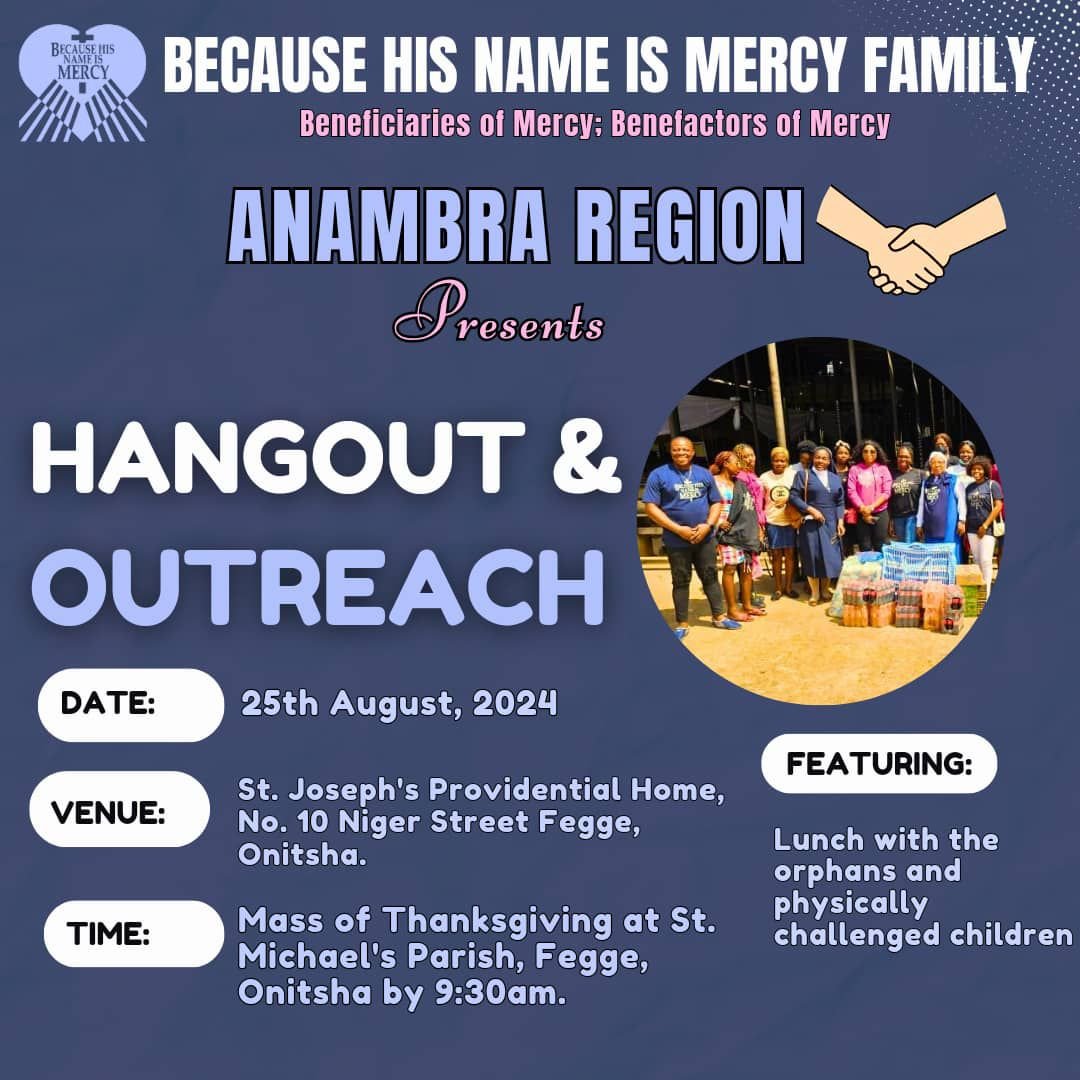 BECAUSE HIS NAME IS MERCY

BECAUSE HIS NAME IS MERCY FAMILY

Beneficiaries of Mercy; Benefactors of Mercy

ANAMBRA REGION

Presents

HANGOUT & OUTREACH

DATE: 25th August, 2024

VENUE: St. Joseph's Providential Home, No. 10 Niger Street Fegge, Onitsha.

TIME: Mass of Thanksgiving at St. Michael's Parish, Fegge, Onitsha by 9:30am.

FEATURING:

Lunch with the orphans and physically challenged children